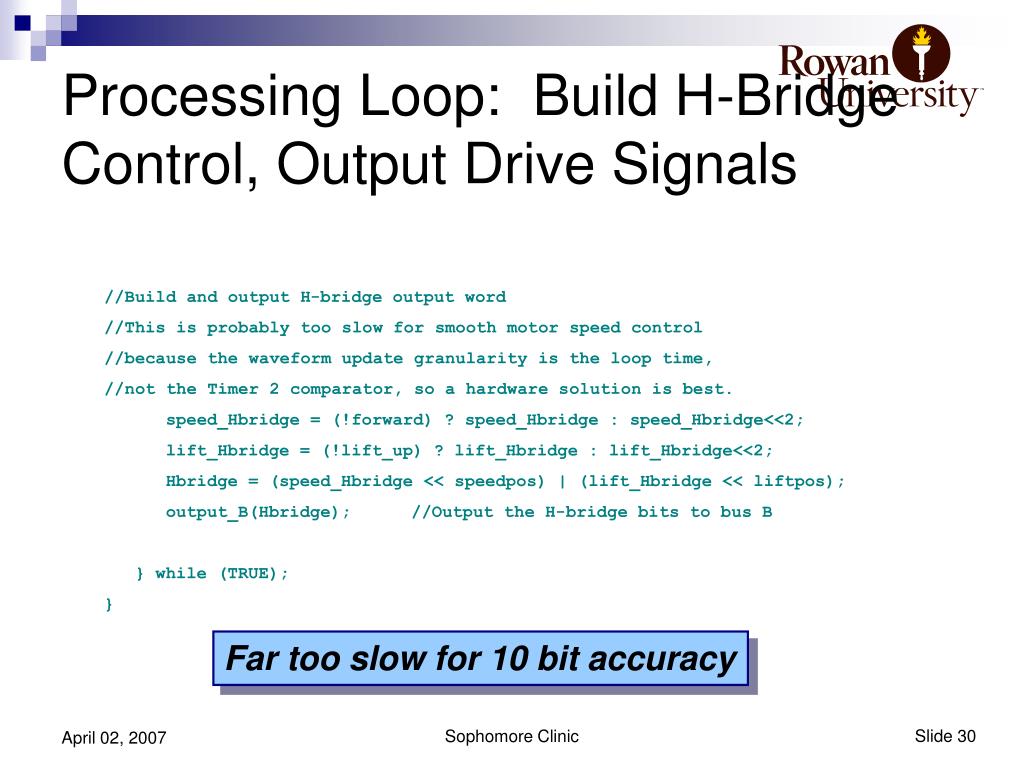 Rowan University

Processing Loop: Build H-Bridge Control, Output Drive Signals

//Build and output H-bridge output word
//This is probably too slow for smooth motor speed control
//because the waveform update granularity is the loop time,
//not the Timer 2 comparator, so a hardware solution is best.
speed_Hbridge = (!forward) ? speed_Hbridge : speed_Hbridge<<2;
lift_Hbridge = (!lift_up) ? lift_Hbridge : lift_Hbridge<<2;
Hbridge = (speed_Hbridge << speedpos) | (lift_Hbridge << liftpos);
output_B(Hbridge); //Output the H-bridge bits to bus B

} while (TRUE);
}

Far too slow for 10 bit accuracy

April 02, 2007

Sophomore Clinic

Slide 30